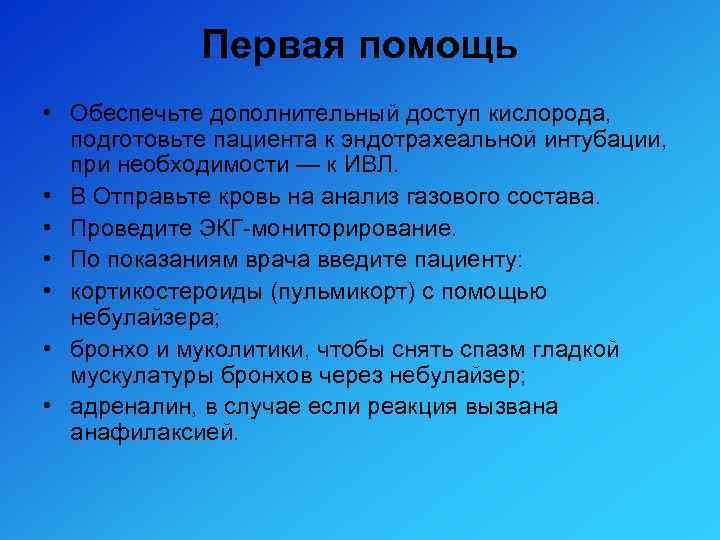 Первая помощь

• Обеспечьте дополнительный доступ кислорода, подготовьте пациента к эндотрахеальной интубации, при необходимости — к ИВЛ.
• В Отправьте кровь на анализ газового состава.
• Проведите ЭКГ-мониторирование.
• По показаниям врача введите пациенту:
• кортикостероиды (пульмикорт) с помощью небулайзера;
• бронхо и муколитики, чтобы снять спазм гладкой мускулатуры бронхов через небулайзер;
• адреналин, в случае если реакция вызвана анафилаксией.